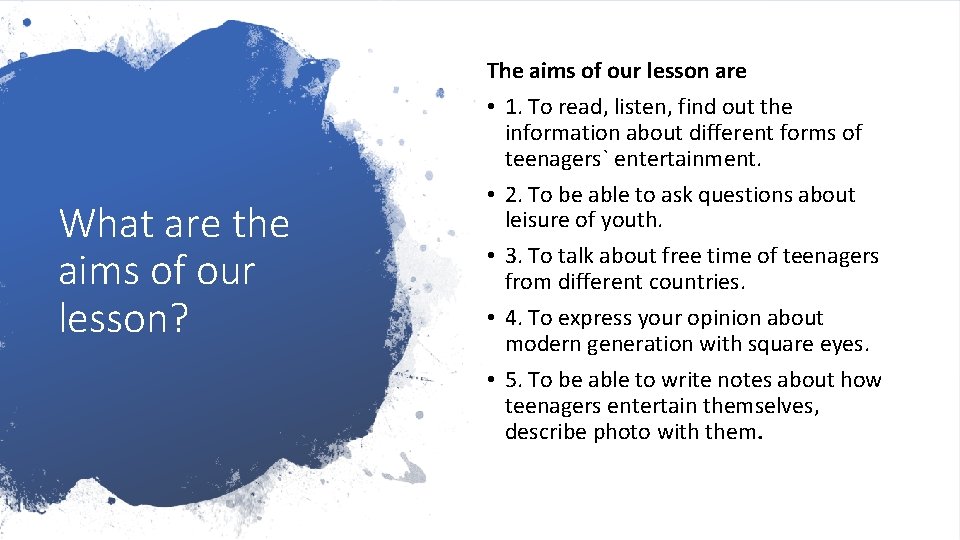 What are the aims of our lesson?

The aims of our lesson are

• 1. To read, listen, find out the information about different forms of teenagers` entertainment.

• 2. To be able to ask questions about leisure of youth.

• 3. To talk about free time of teenagers from different countries.

• 4. To express your opinion about modern generation with square eyes.

• 5. To be able to write notes about how teenagers entertain themselves, describe photo with them.